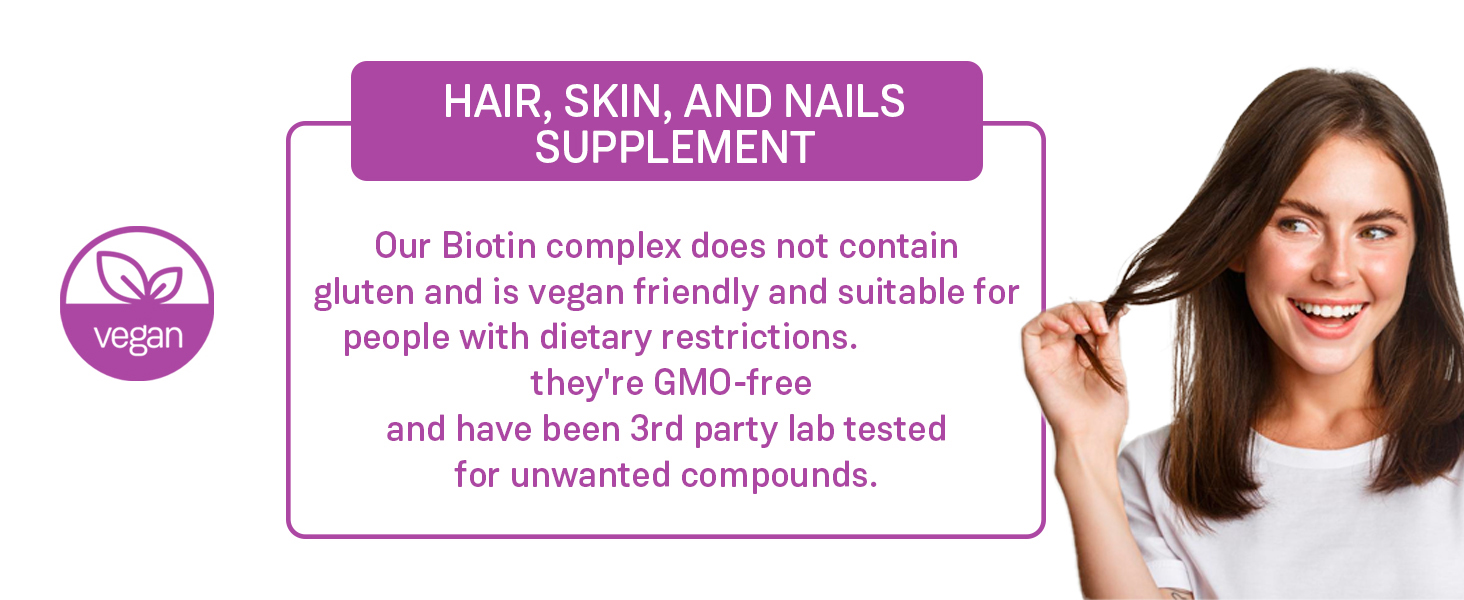 vegan

HAIR, SKIN, AND NAILS SUPPLEMENT

Our Biotin complex does not contain gluten and is vegan friendly and suitable for people with dietary restrictions.
they're GMO-free
and have been 3rd party lab tested
for unwanted compounds.